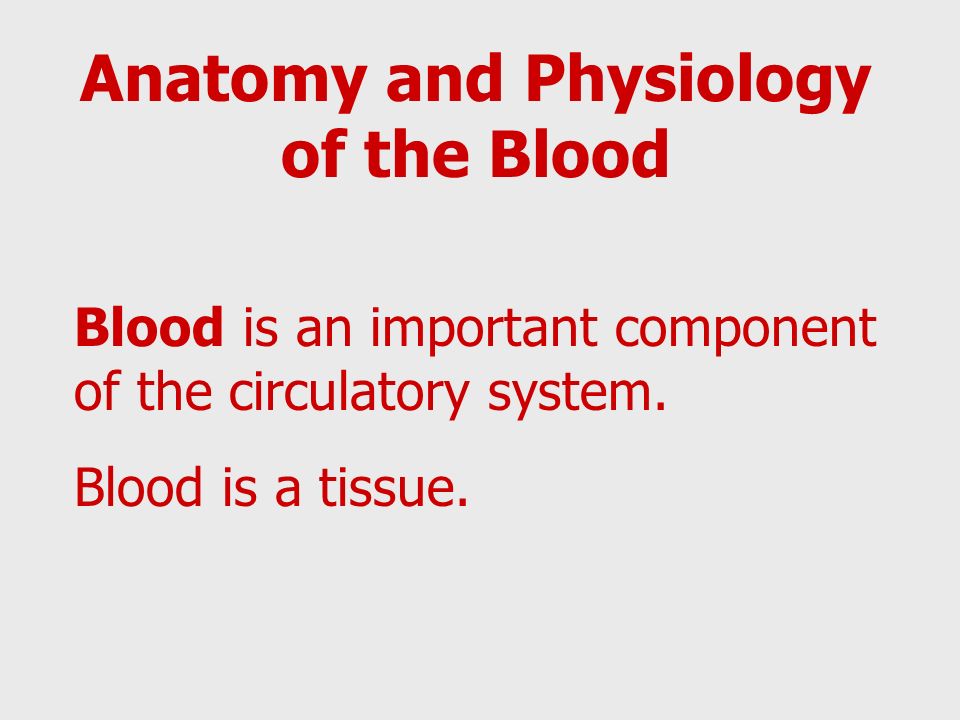 Anatomy and Physiology of the Blood

Blood is an important component of the circulatory system.

Blood is a tissue.